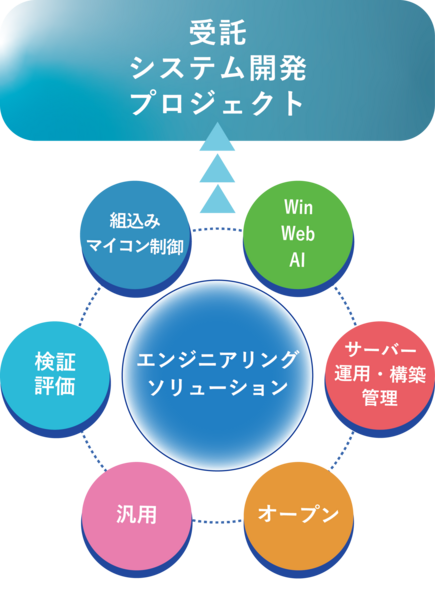 受託
システム開発
プロジェクト

組込み
マイコン制御

Win
Web
AI

検証
評価

エンジニアリング
ソリューション

サーバー
運用・構築
管理

汎用

オープン